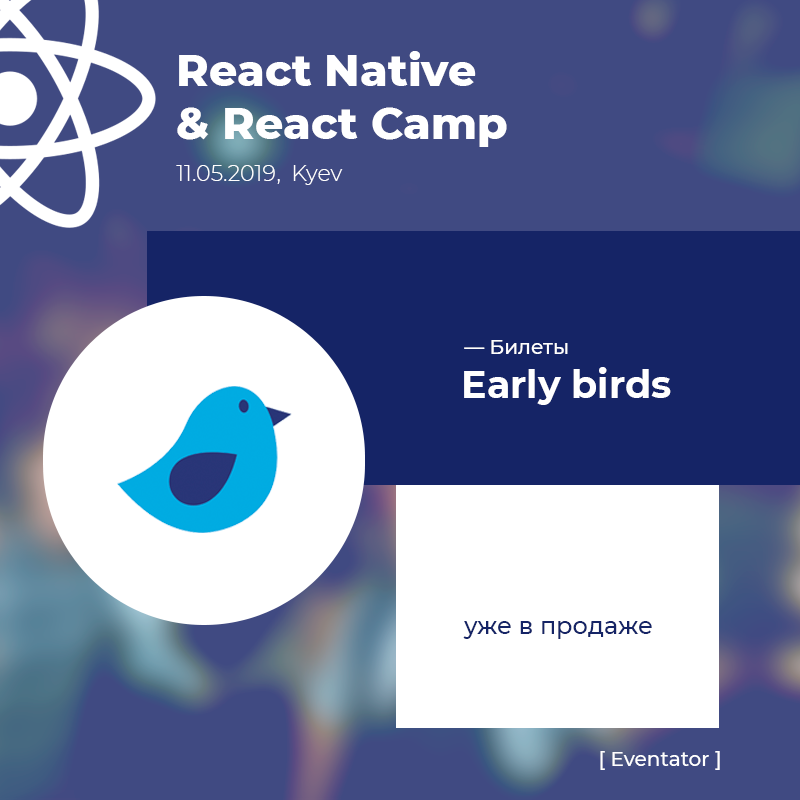 React Native
& React Camp

11.05.2019, Kyev

— Билеты
Early birds

уже в продаже

[ Eventator ]